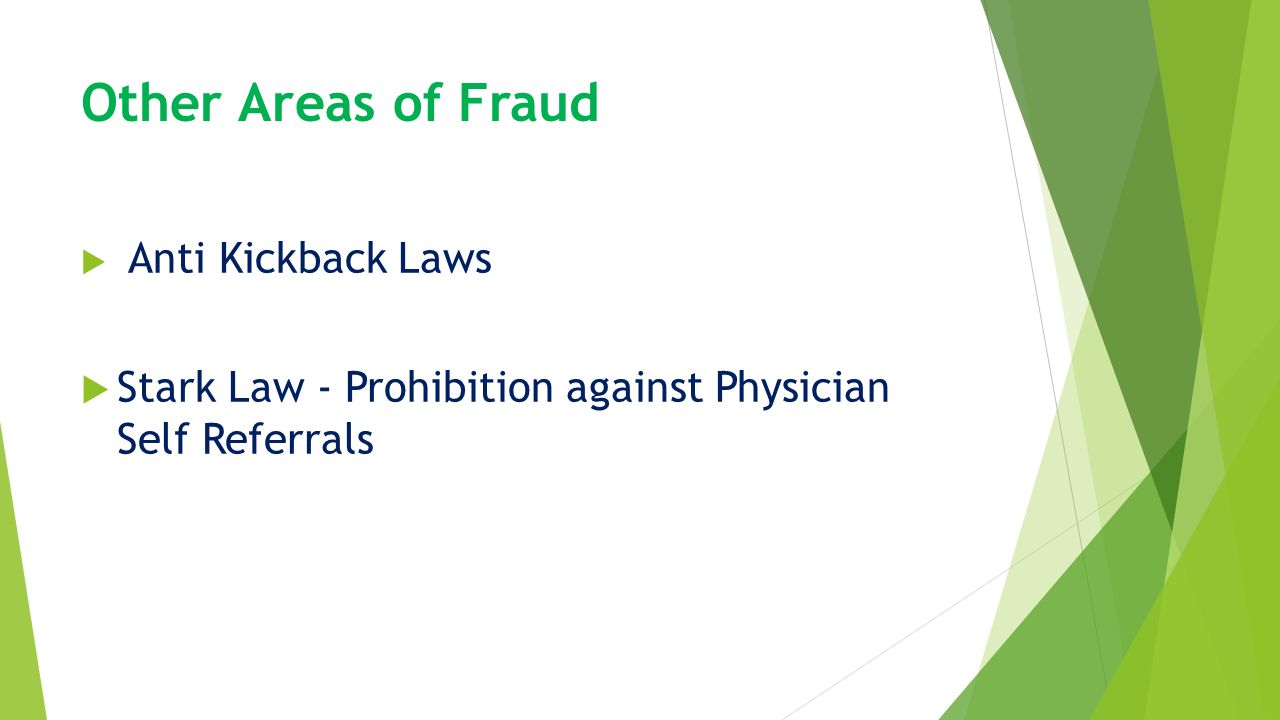 Other Areas of Fraud

Anti Kickback Laws

Stark Law - Prohibition against Physician Self Referrals